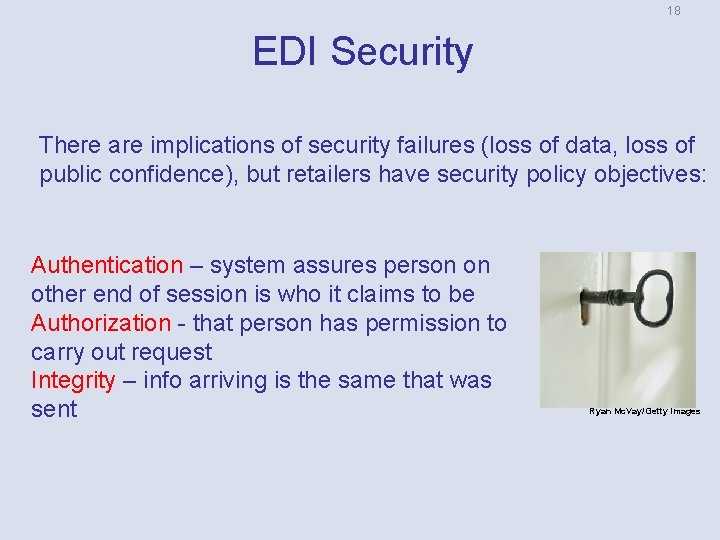 18

EDI Security

There are implications of security failures (loss of data, loss of public confidence), but retailers have security policy objectives:

Authentication – system assures person on other end of session is who it claims to be
Authorization - that person has permission to carry out request
Integrity – info arriving is the same that was sent

Ryan McVay/Getty Images